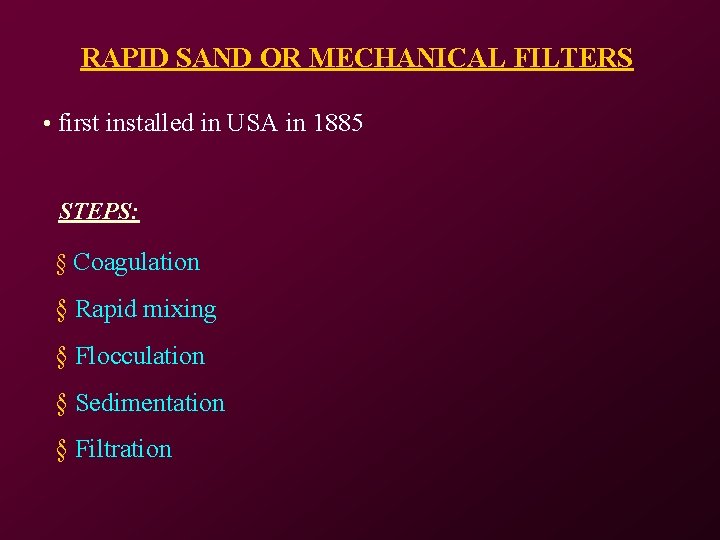 RAPID SAND OR MECHANICAL FILTERS

• first installed in USA in 1885

STEPS:

§ Coagulation

§ Rapid mixing

§ Flocculation

§ Sedimentation

§ Filtration